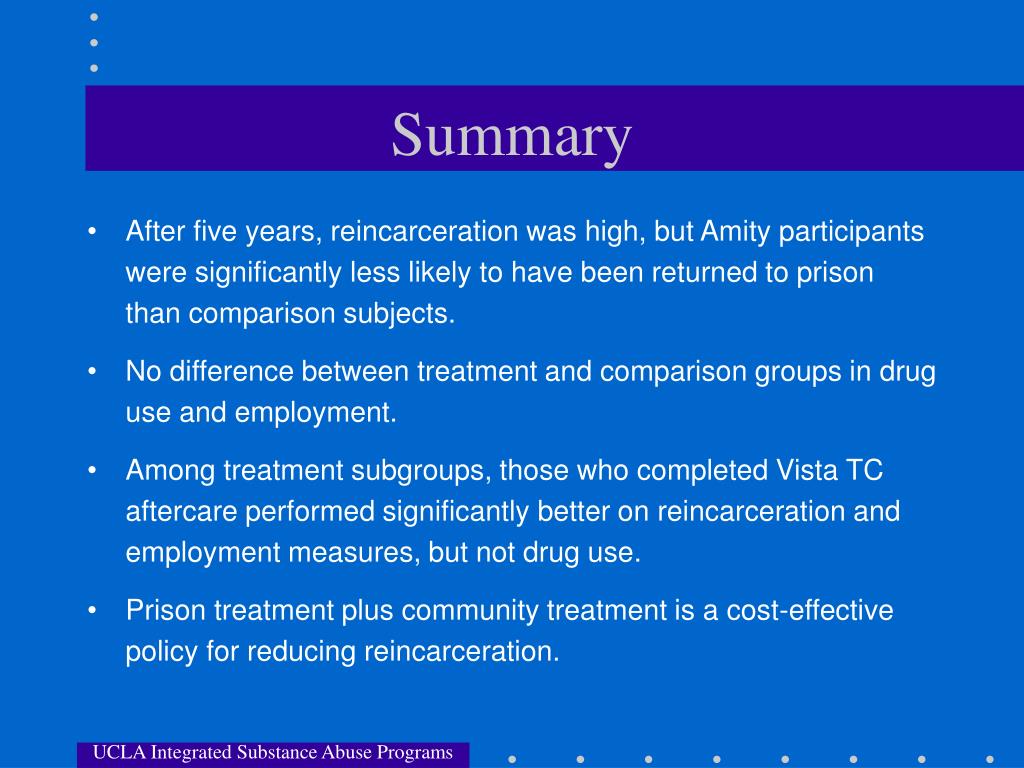 Summary

• After five years, reincarceration was high, but Amity participants were significantly less likely to have been returned to prison than comparison subjects.

• No difference between treatment and comparison groups in drug use and employment.

• Among treatment subgroups, those who completed Vista TC aftercare performed significantly better on reincarceration and employment measures, but not drug use.

• Prison treatment plus community treatment is a cost-effective policy for reducing reincarceration.

UCLA Integrated Substance Abuse Programs